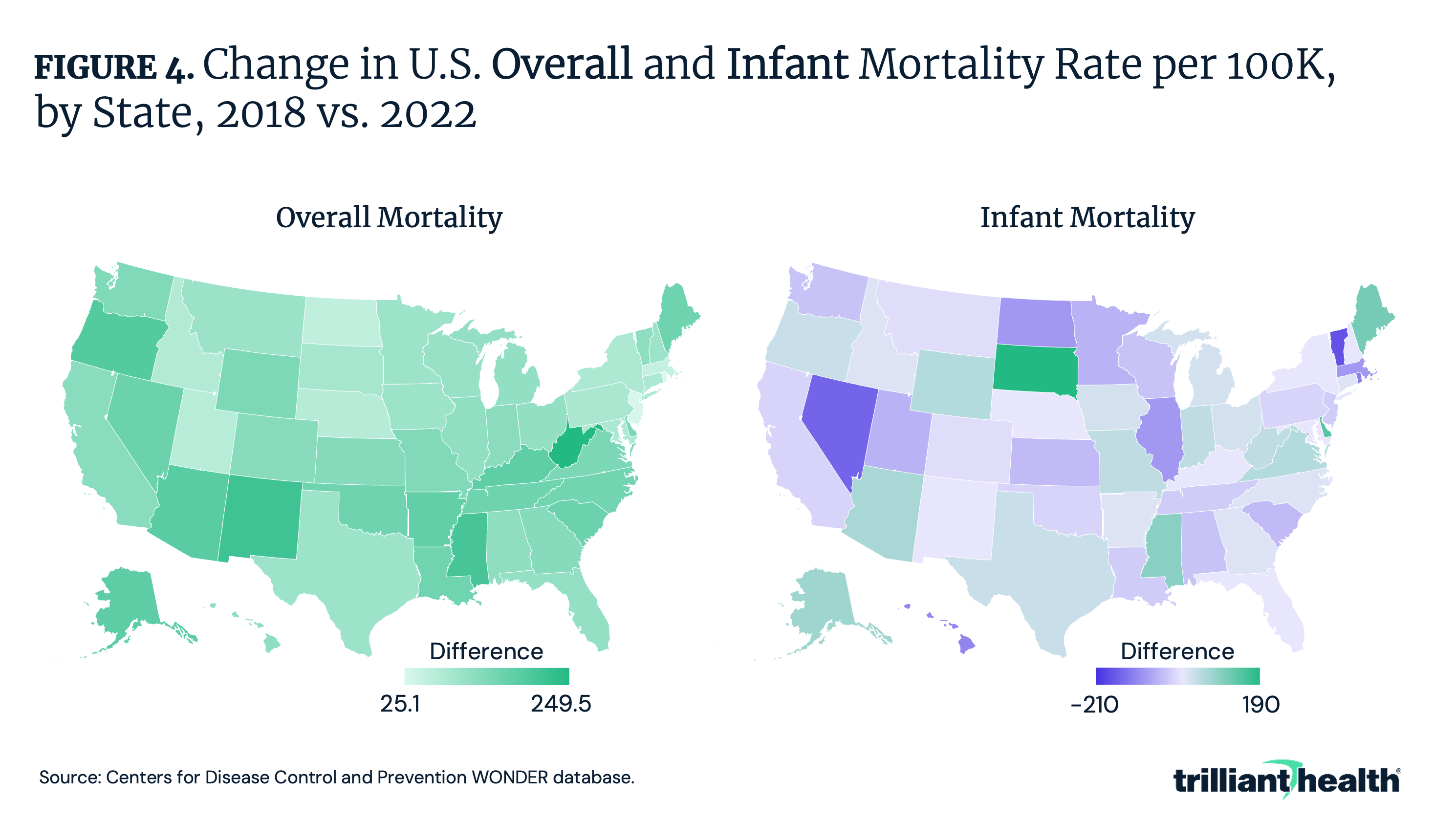 FIGURE 4. Change in U.S. Overall and Infant Mortality Rate per 100K, by State, 2018 vs. 2022

Overall Mortality

Difference

25.1 249.5

Infant Mortality

Difference

-210 190

Source: Centers for Disease Control and Prevention WONDER database.

trilliant health®